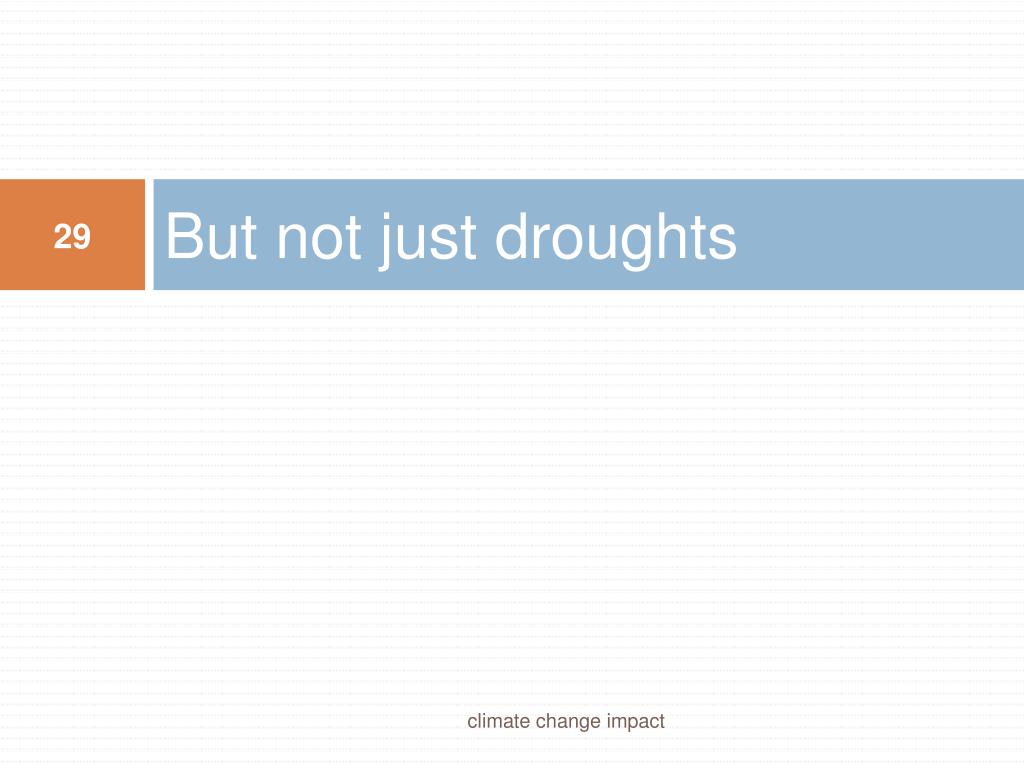 29

But not just droughts

climate change impact